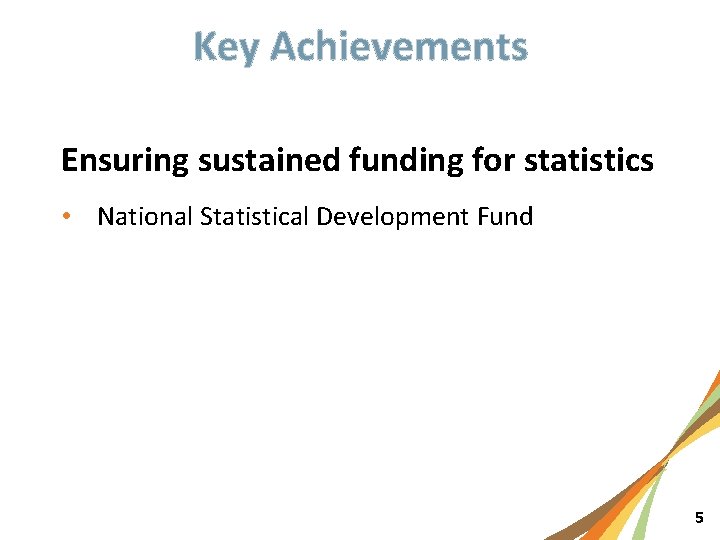 Key Achievements

Ensuring sustained funding for statistics

• National Statistical Development Fund

5